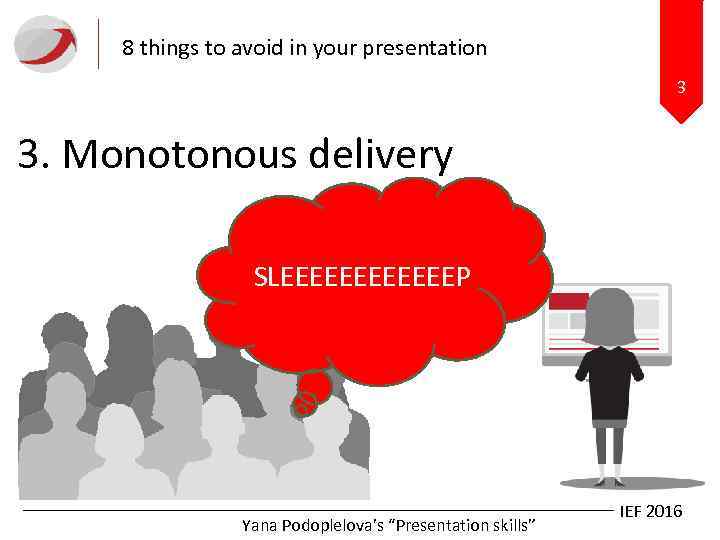 8 things to avoid in your presentation

3

3. Monotonous delivery

SLEEEEEEEEEEEEP

IEF 2016

Yana Podoplelova's "Presentation skills"